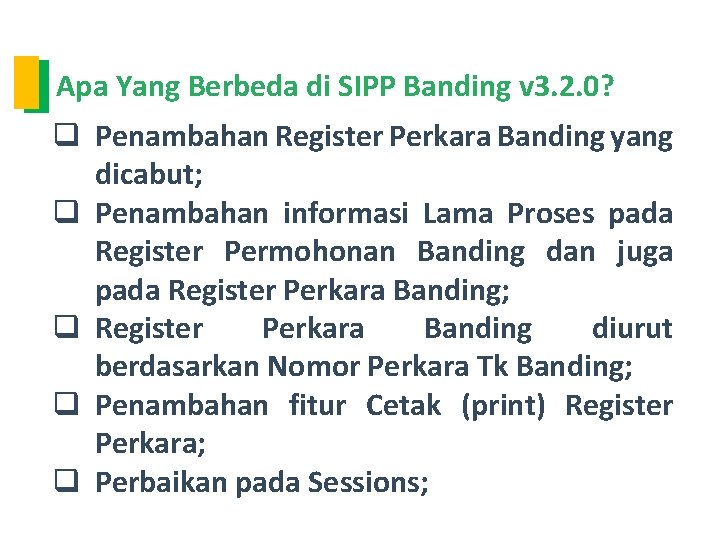 Apa Yang Berbeda di SIPP Banding v3.2.0?

❑ Penambahan Register Perkara Banding yang dicabut;
❑ Penambahan informasi Lama Proses pada Register Permohonan Banding dan juga pada Register Perkara Banding;
❑ Register Perkara Banding diurut berdasarkan Nomor Perkara Tk Banding;
❑ Penambahan fitur Cetak (print) Register Perkara;
❑ Perbaikan pada Sessions;